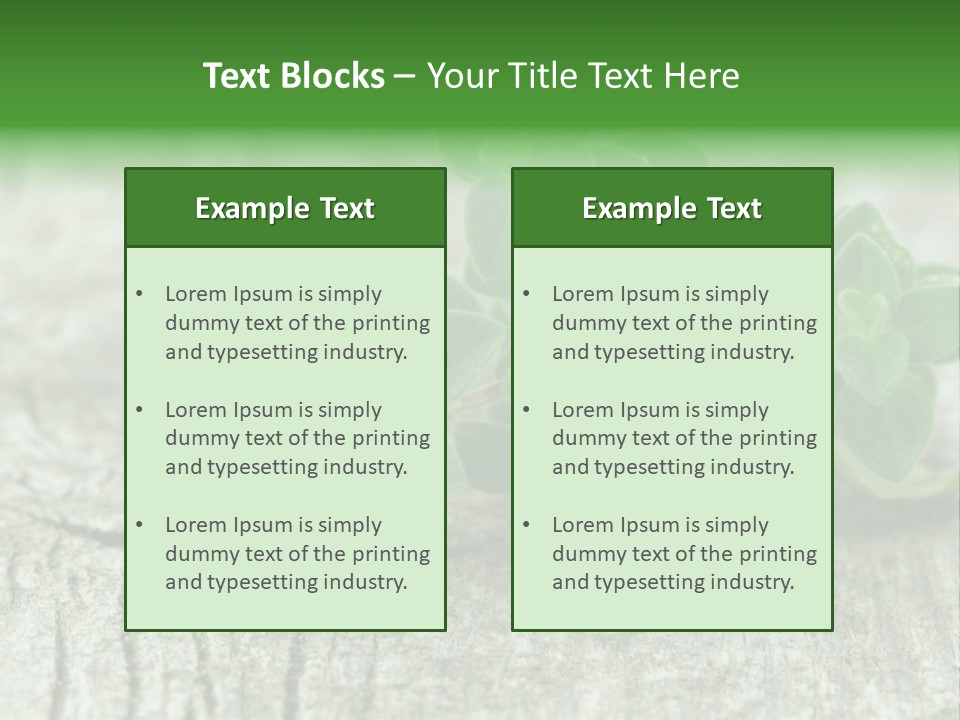 Text Blocks – Your Title Text Here

Example Text

• Lorem Ipsum is simply dummy text of the printing and typesetting industry.

• Lorem Ipsum is simply dummy text of the printing and typesetting industry.

• Lorem Ipsum is simply dummy text of the printing and typesetting industry.

Example Text

• Lorem Ipsum is simply dummy text of the printing and typesetting industry.

• Lorem Ipsum is simply dummy text of the printing and typesetting industry.

• Lorem Ipsum is simply dummy text of the printing and typesetting industry.